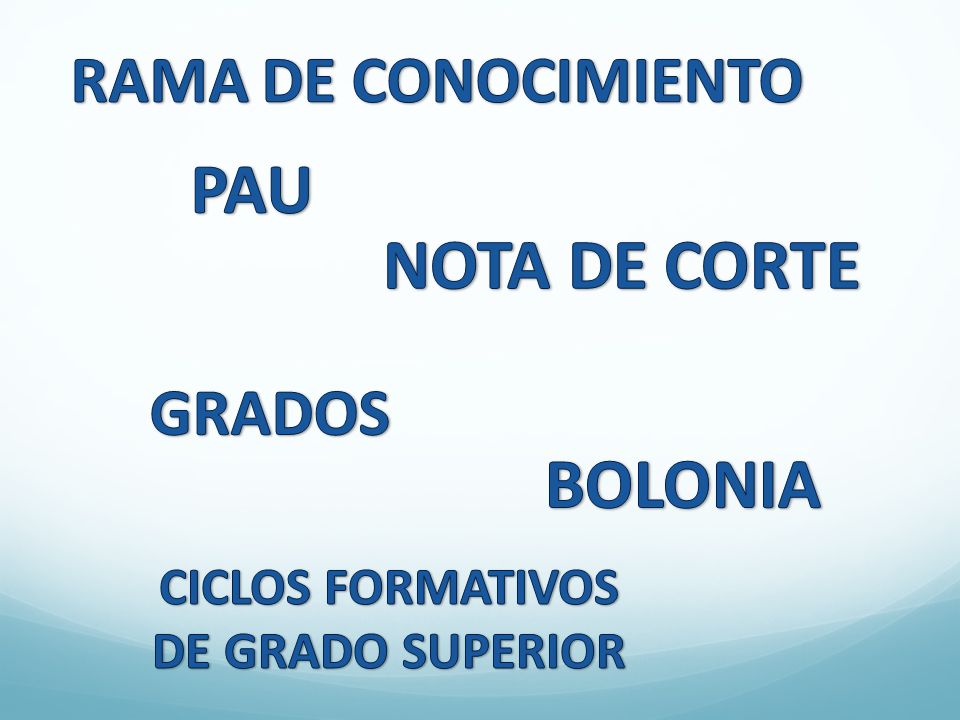 RAMA DE CONOCIMIENTO

PAU

NOTA DE CORTE

GRADOS

BOLONIA

CICLOS FORMATIVOS DE GRADO SUPERIOR